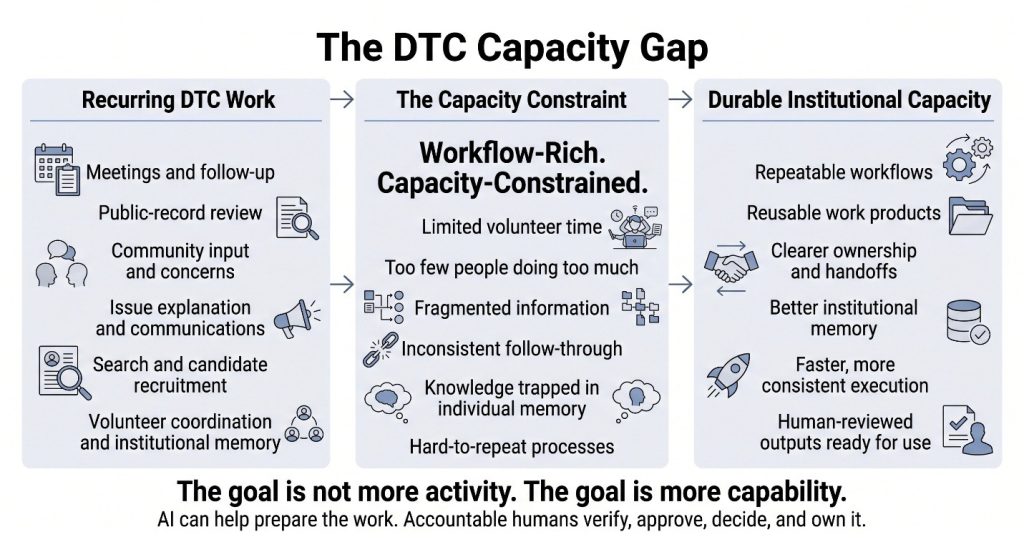 The DTC Capacity Gap

Recurring DTC Work

Meetings and follow-up

Public-record review

Community input and concerns

Issue explanation and communications

Search and candidate recruitment

Volunteer coordination and institutional memory

The Capacity Constraint

Workflow-Rich. Capacity-Constrained.

Limited volunteer time

Too few people doing too much

Fragmented information

Inconsistent follow-through

Knowledge trapped in individual memory

Hard-to-repeat processes

Durable Institutional Capacity

Repeatable workflows

Reusable work products

Clearer ownership and handoffs

Better institutional memory

Faster, more consistent execution

Human-reviewed outputs ready for use

The goal is not more activity. The goal is more capability.

AI can help prepare the work. Accountable humans verify, approve, decide, and own it.